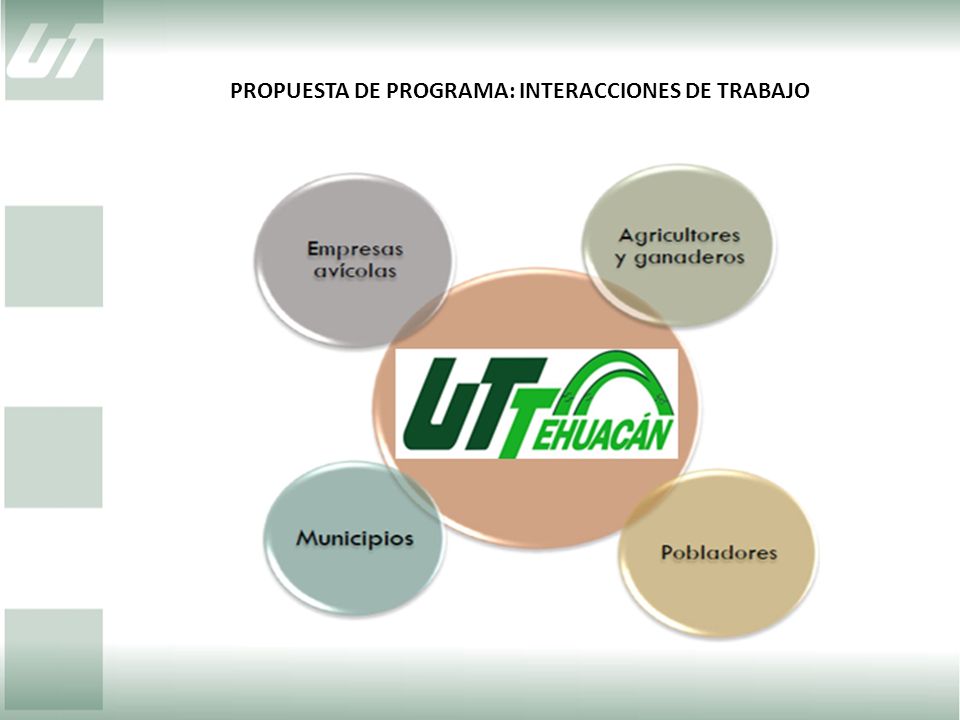 UT

PROPUESTA DE PROGRAMA: INTERACCIONES DE TRABAJO

Empresas avícolas

Agricultores y ganaderos

UT TEHUACÁN

Municipios

Pobladores